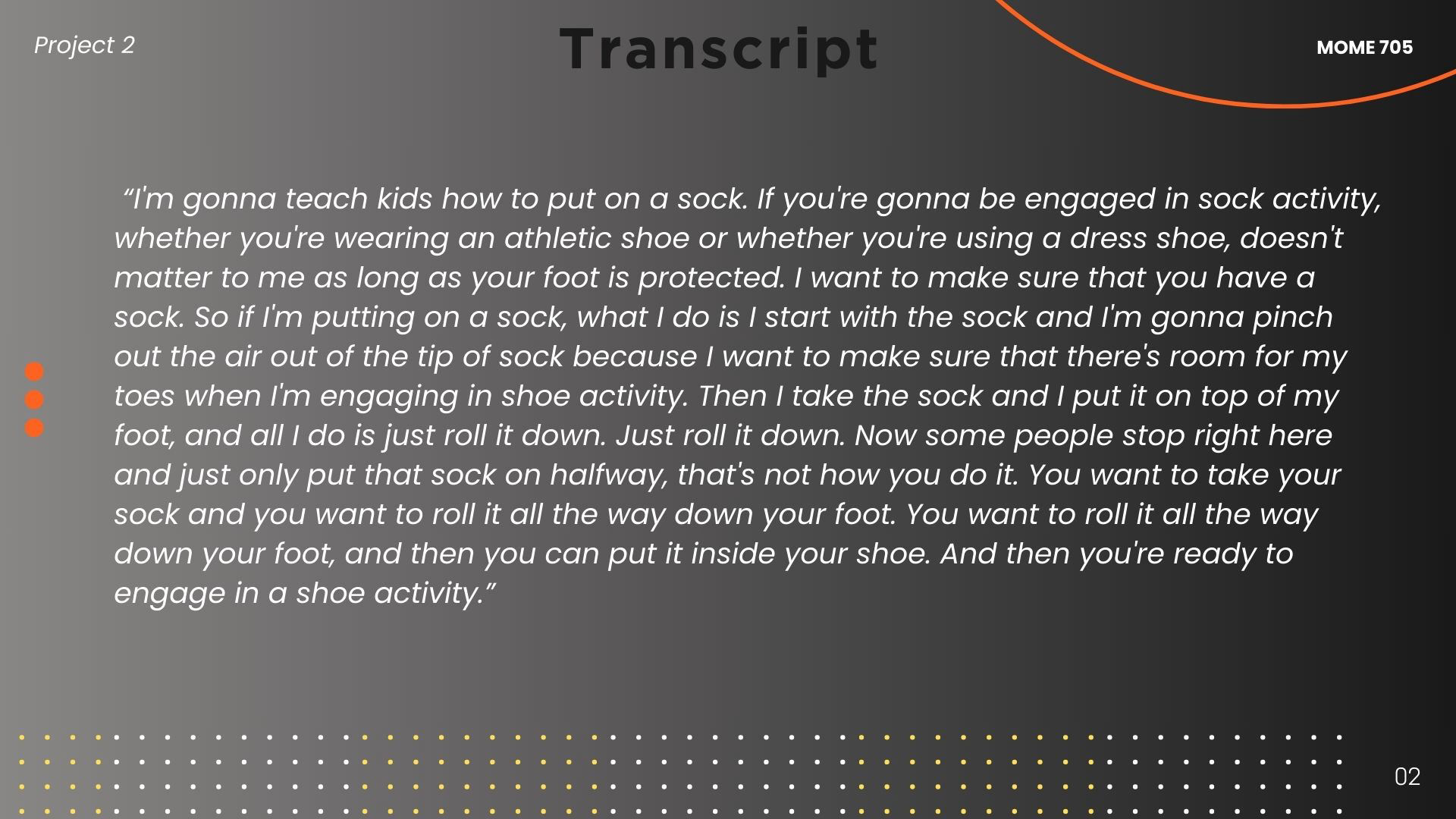 Project 2

Transcript

MOME 705

“I'm gonna teach kids how to put on a sock. If you're gonna be engaged in sock activity, whether you're wearing an athletic shoe or whether you're using a dress shoe, doesn't matter to me as long as your foot is protected. I want to make sure that you have a sock. So if I'm putting on a sock, what I do is I start with the sock and I'm gonna pinch out the air out of the tip of sock because I want to make sure that there's room for my toes when I'm engaging in shoe activity. Then I take the sock and I put it on top of my foot, and all I do is just roll it down. Just roll it down. Now some people stop right here and just only put that sock on halfway, that's not how you do it. You want to take your sock and you want to roll it all the way down your foot. You want to roll it all the way down your foot, and then you can put it inside your shoe. And then you're ready to engage in a shoe activity.”

02